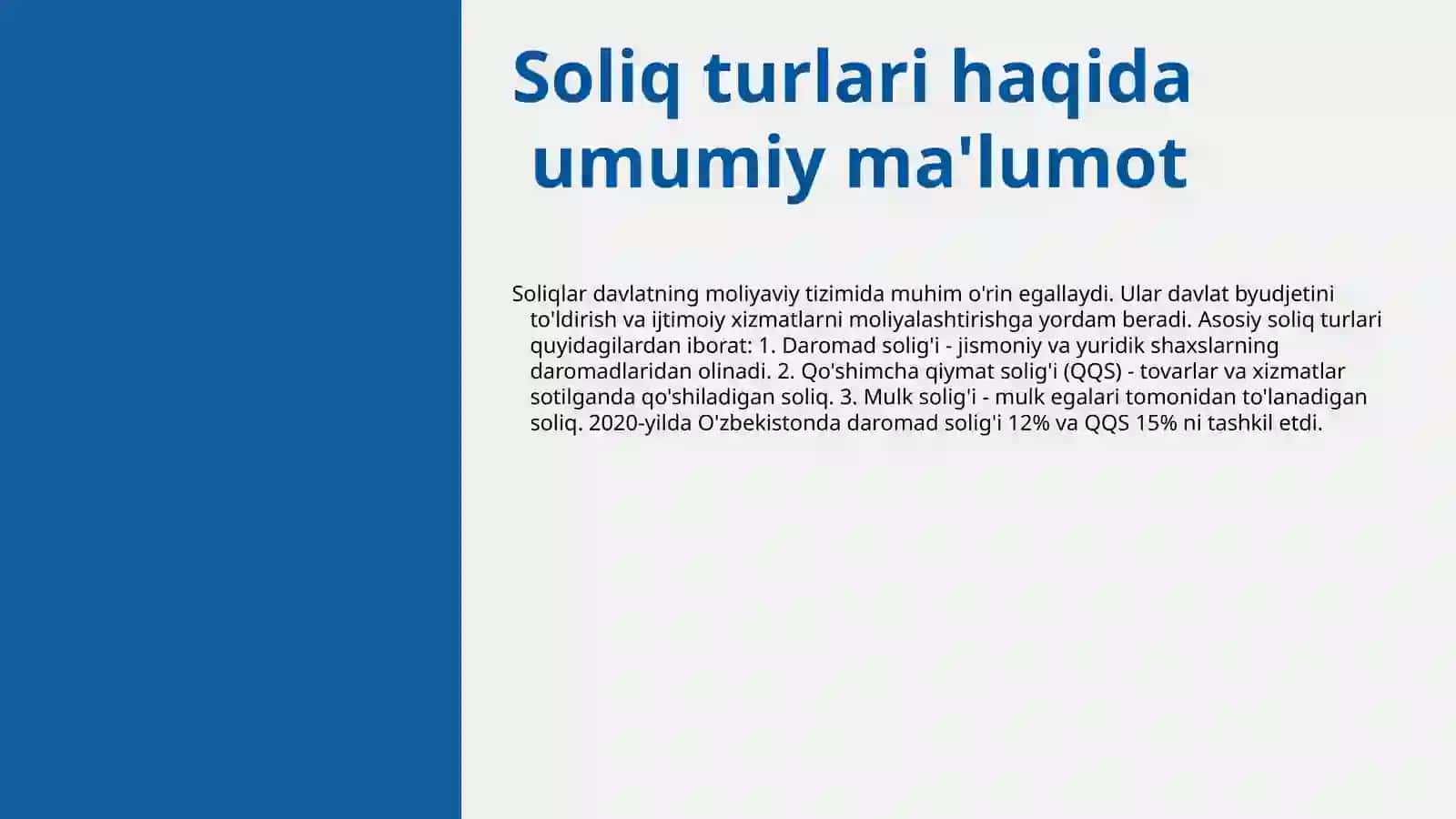 Soliq turlari haqida umumiy ma'lumot

Soliqlar davlatning moliyaviy tizimida muhim o'rin egallaydi. Ular davlat byudjetini to'ldirish va ijtimoiy xizmatlarni moliyalashtirishga yordam beradi. Asosiy soliq turlari quyidagilardan iborat: 1. Daromad solig'i - jismoniy va yuridik shaxslarning daromadlaridan olinadi. 2. Qo'shimcha qiymat solig'i (QQS) - tovarlar va xizmatlar sotilganda qo'shiladigan soliq. 3. Mulk solig'i - mulk egalari tomonidan to'lanadigan soliq. 2020-yilda O'zbekistonda daromad solig'i 12% va QQS 15% ni tashkil etdi.